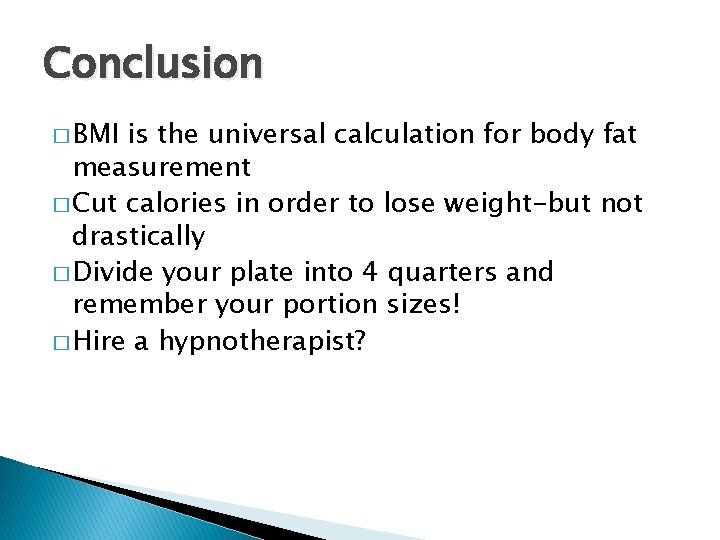 Conclusion

□ BMI is the universal calculation for body fat measurement
□ Cut calories in order to lose weight-but not drastically
□ Divide your plate into 4 quarters and remember your portion sizes!
□ Hire a hypnotherapist?